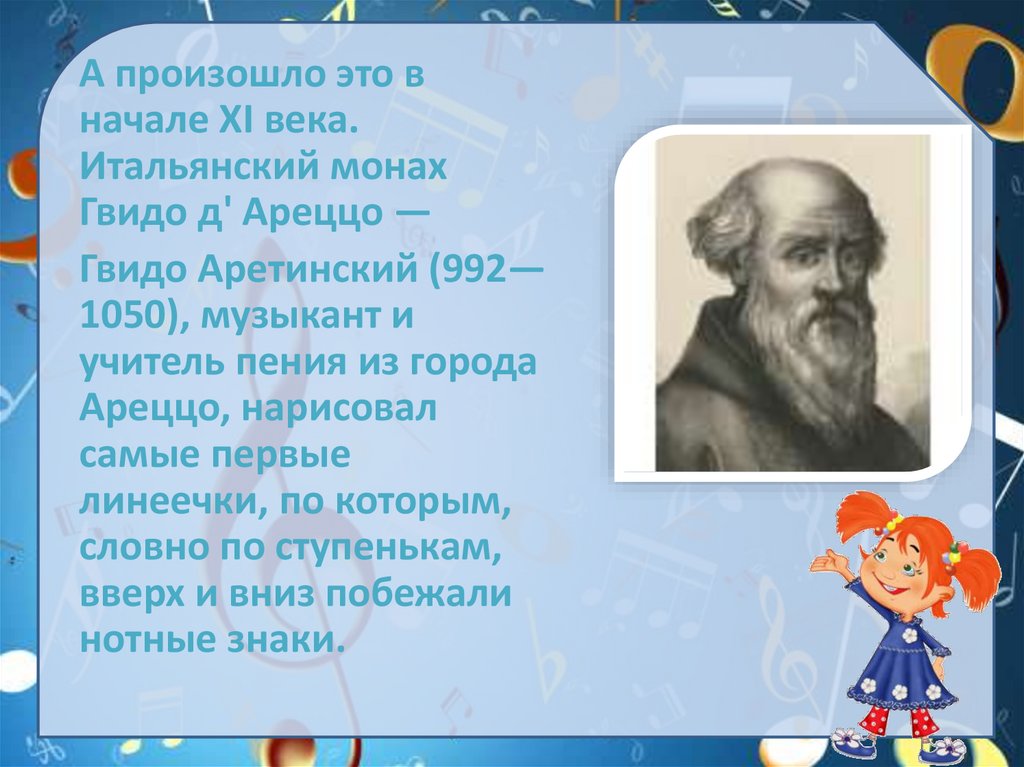 А произошло это в начале XI века. Итальянский монах Гвидо д' Ареццо —

Гвидо Аретинский (992—1050), музыкант и учитель пения из города Ареццо, нарисовал самые первые линеечки, по которым, словно по ступенькам, вверх и вниз побежали нотные знаки.